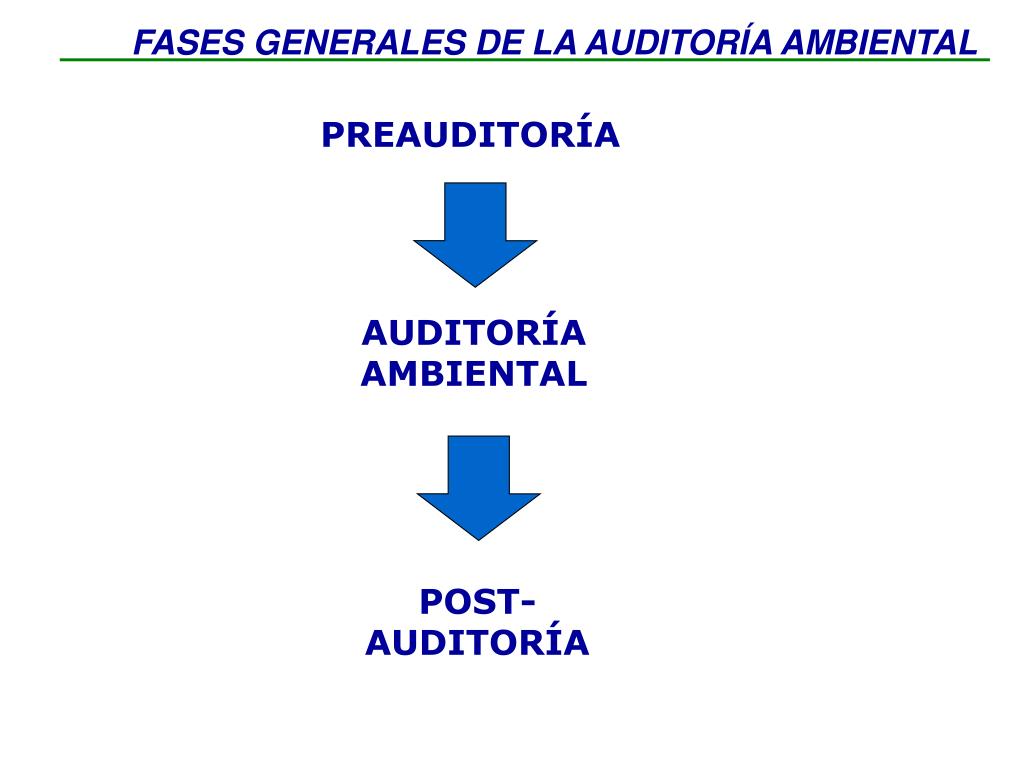 FASES GENERALES DE LA AUDITORÍA AMBIENTAL

PREAUDITORÍA

AUDITORÍA AMBIENTAL

POST-AUDITORÍA